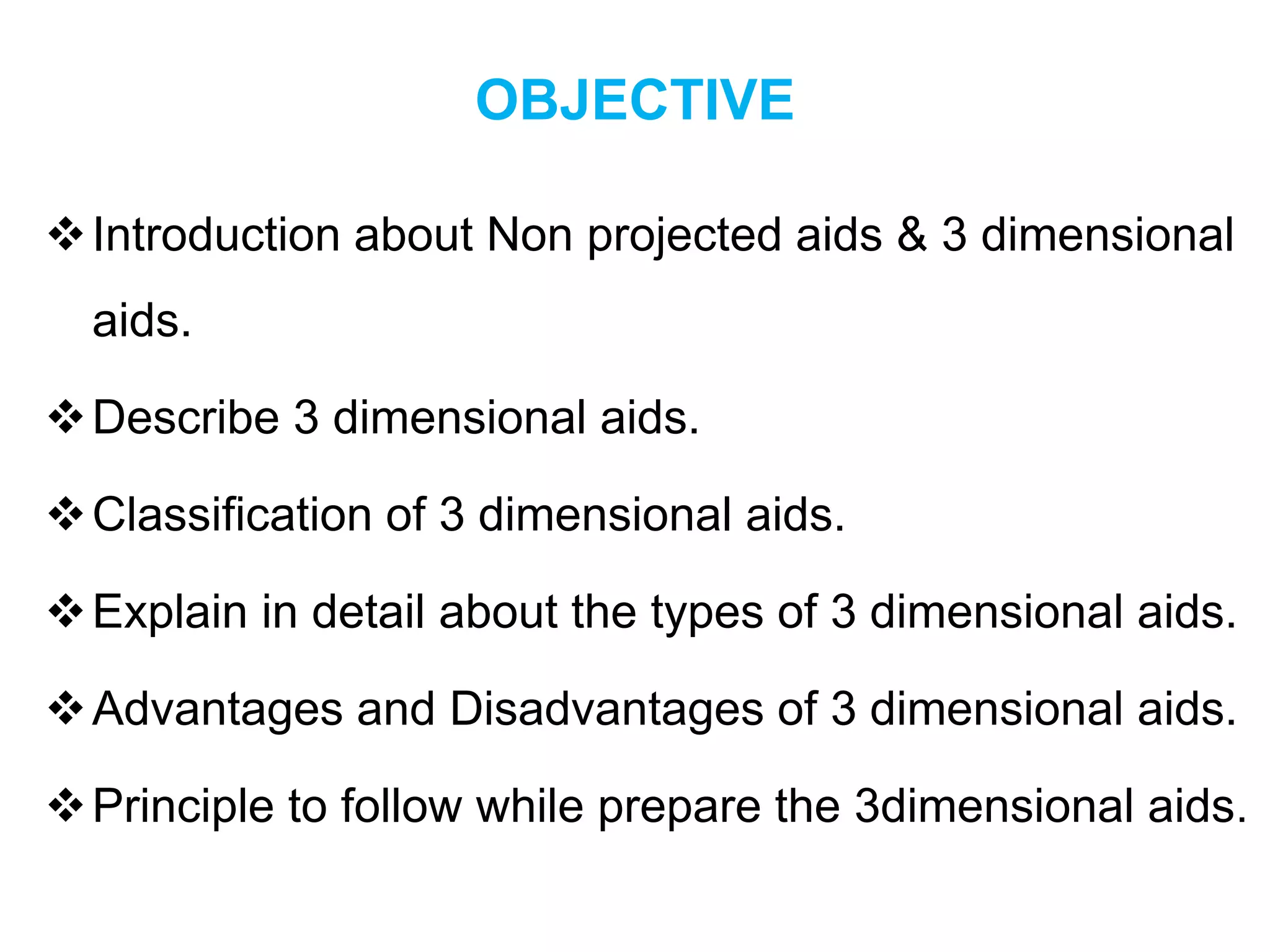 OBJECTIVE

❖ Introduction about Non projected aids & 3 dimensional aids.

❖ Describe 3 dimensional aids.

❖ Classification of 3 dimensional aids.

❖ Explain in detail about the types of 3 dimensional aids.

❖ Advantages and Disadvantages of 3 dimensional aids.

❖ Principle to follow while prepare the 3dimensional aids.